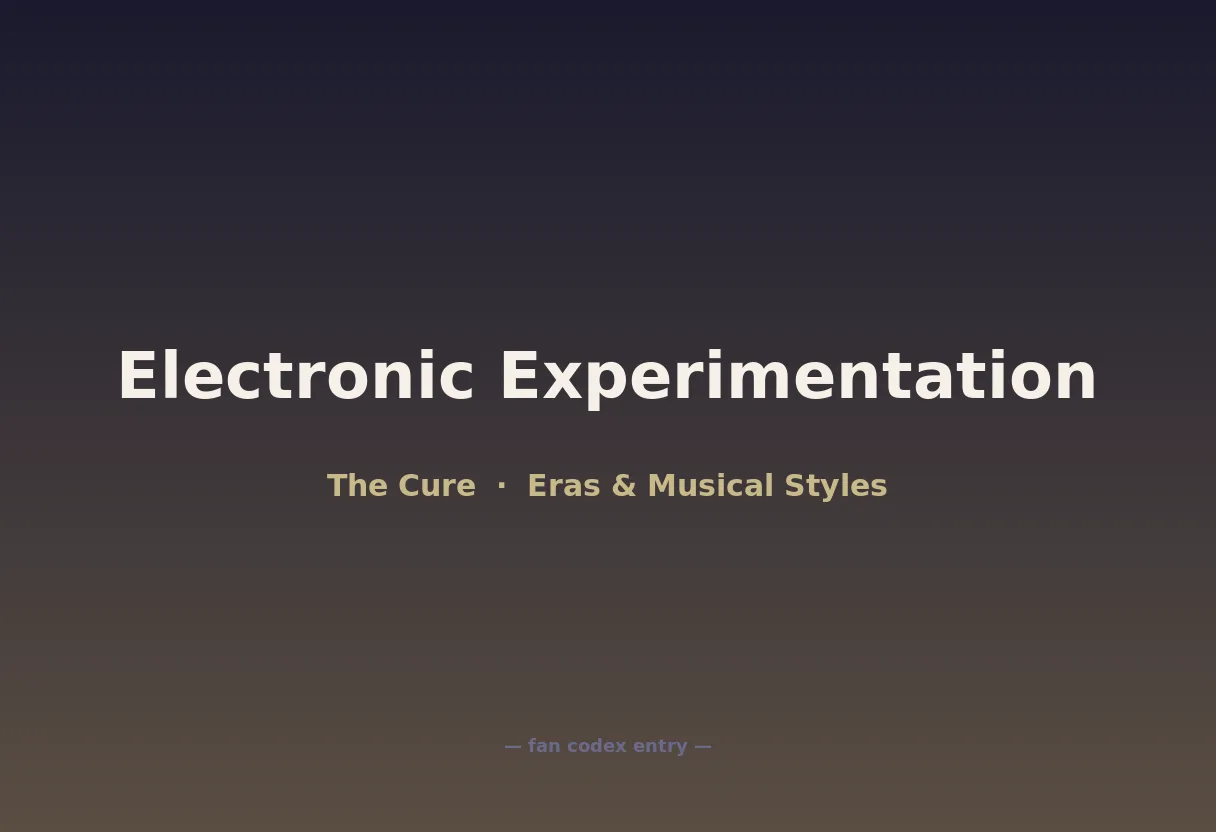 Electronic Experimentation

The Cure · Eras & Musical Styles

— fan codex entry —